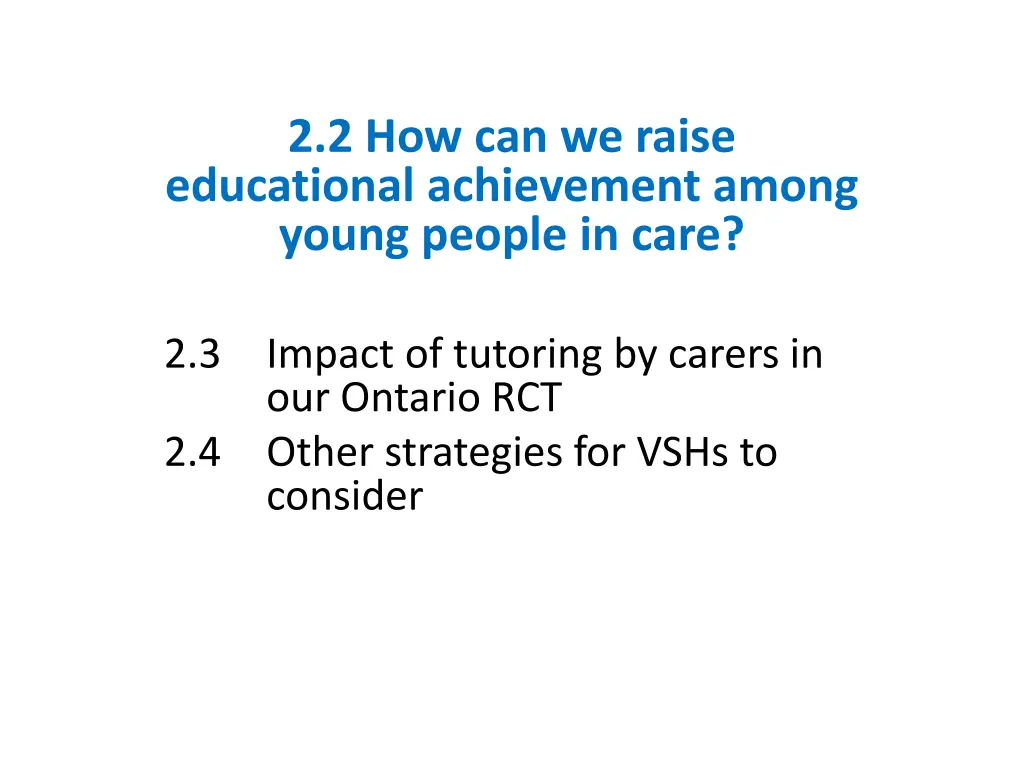 2.2 How can we raise educational achievement among young people in care?

2.3 Impact of tutoring by carers in our Ontario RCT
2.4 Other strategies for VSHs to consider